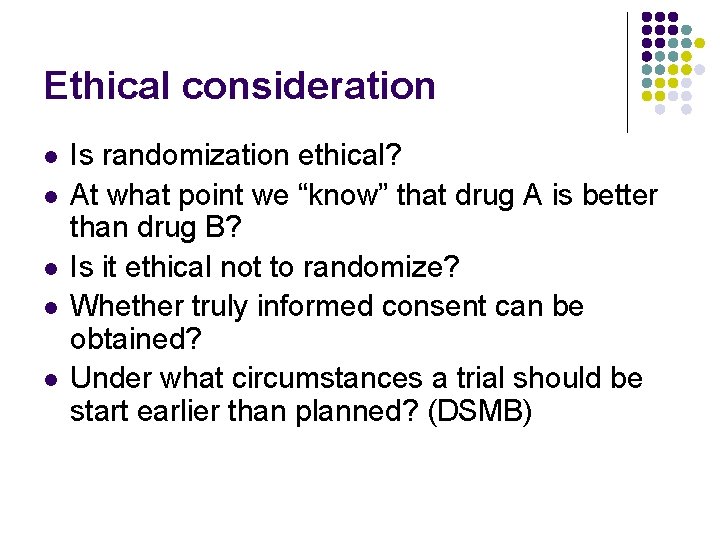 Ethical consideration

- Is randomization ethical?
- At what point we “know” that drug A is better than drug B?
- Is it ethical not to randomize?
- Whether truly informed consent can be obtained?
- Under what circumstances a trial should be start earlier than planned? (DSMB)